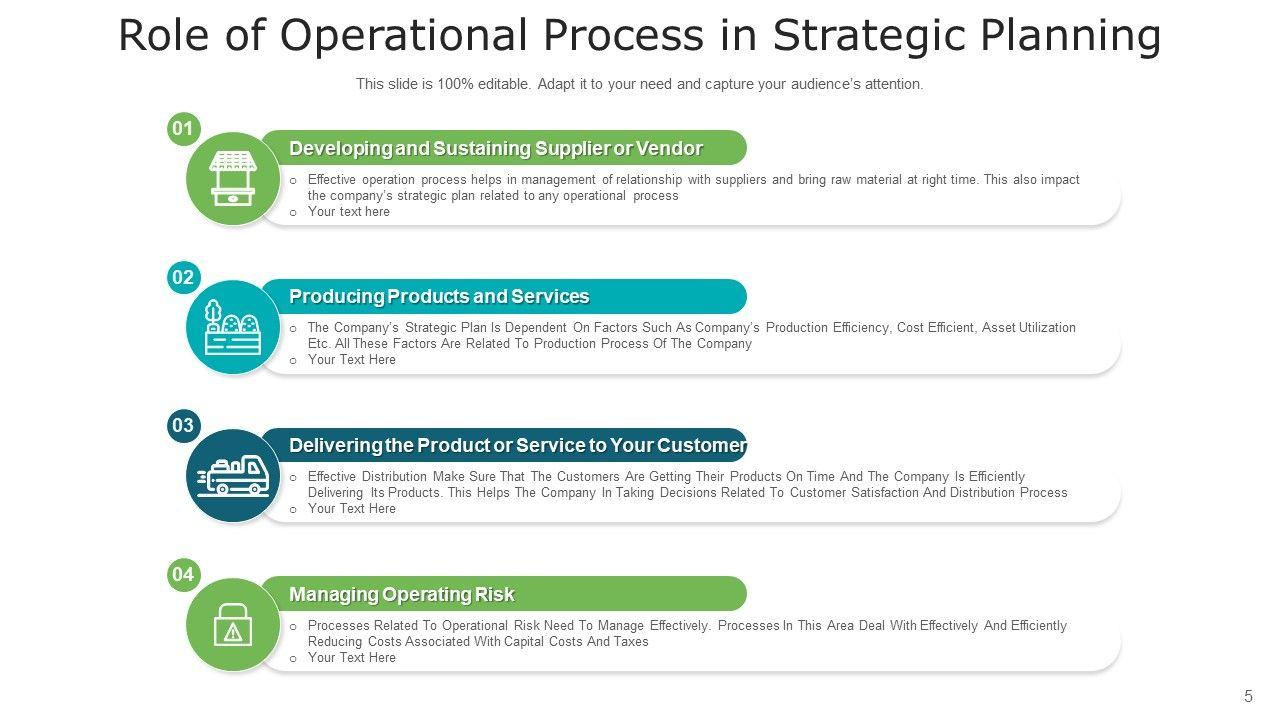 Role of Operational Process in Strategic Planning

This slide is 100% editable. Adapt it to your need and capture your audience's attention.

01

Developing and Sustaining Supplier or Vendor

o Effective operation process helps in management of relationship with suppliers and bring raw material at right time. This also impact the company's strategic plan related to any operational process
o Your text here

02

Producing Products and Services

o The Company's Strategic Plan Is Dependent On Factors Such As Company's Production Efficiency, Cost Efficient, Asset Utilization Etc. All These Factors Are Related To Production Process Of The Company
o Your Text Here

03

Delivering the Product or Service to Your Customer

o Effective Distribution Make Sure That The Customers Are Getting Their Products On Time And The Company Is Efficiently Delivering Its Products. This Helps The Company In Taking Decisions Related To Customer Satisfaction And Distribution Process
o Your Text Here

04

Managing Operating Risk

o Processes Related To Operational Risk Need To Manage Effectively. Processes In This Area Deal With Effectively And Efficiently Reducing Costs Associated With Capital Costs And Taxes
o Your Text Here

5